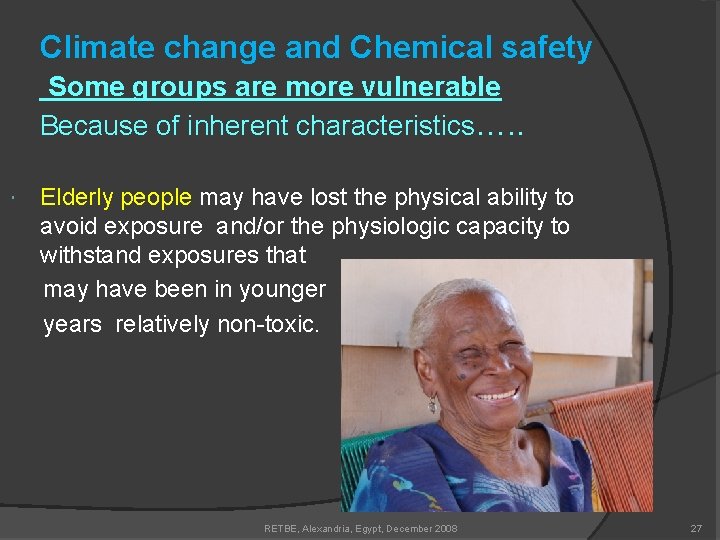 Climate change and Chemical safety
Some groups are more vulnerable
Because of inherent characteristics…..

Elderly people may have lost the physical ability to avoid exposure and/or the physiologic capacity to withstand exposures that may have been in younger years relatively non-toxic.

RETBE, Alexandria, Egypt, December 2008

27